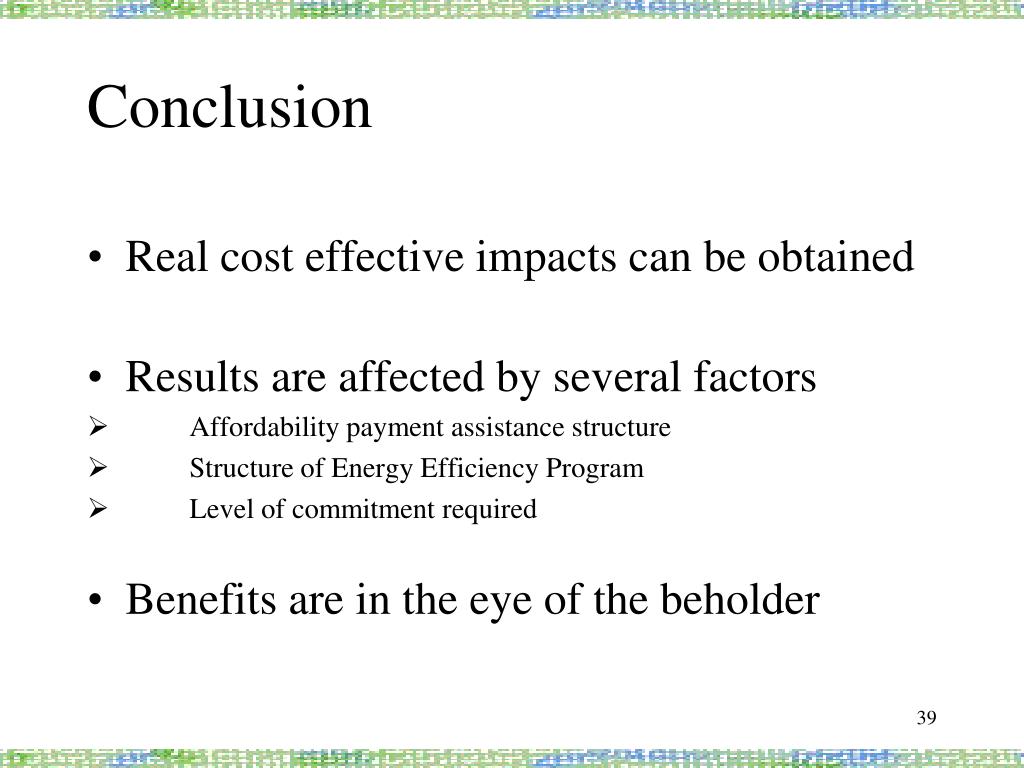 Conclusion

• Real cost effective impacts can be obtained

• Results are affected by several factors
➢ Affordability payment assistance structure
➢ Structure of Energy Efficiency Program
➢ Level of commitment required

• Benefits are in the eye of the beholder

39